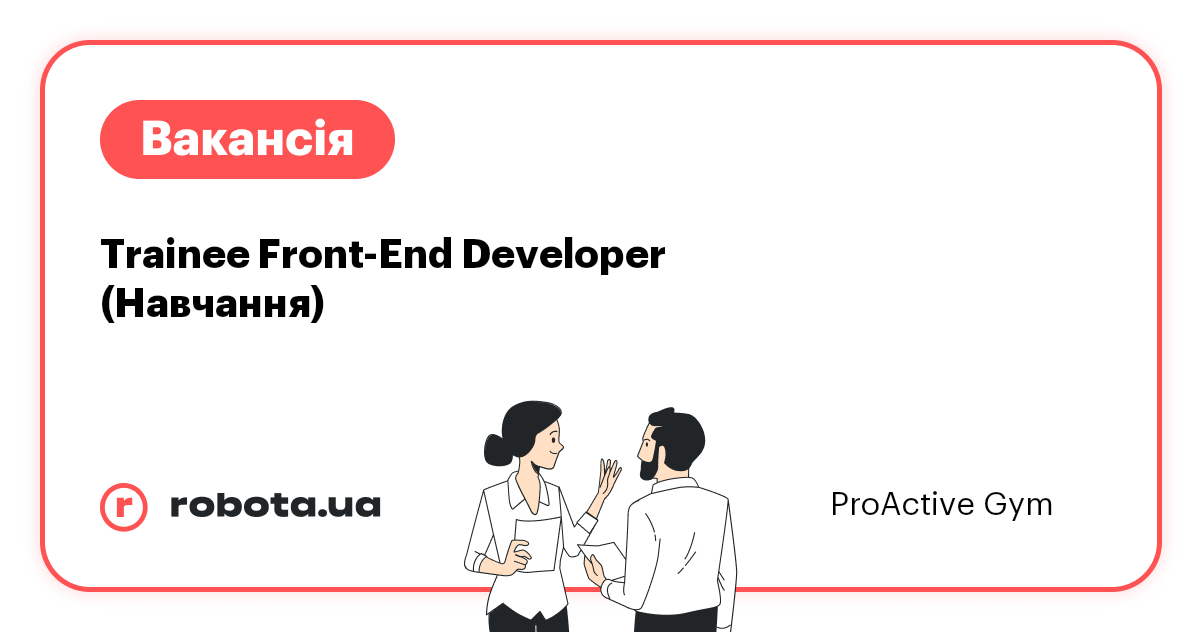 Вакансія

Trainee Front-End Developer (Навчання)

r robota.ua

ProActive Gym